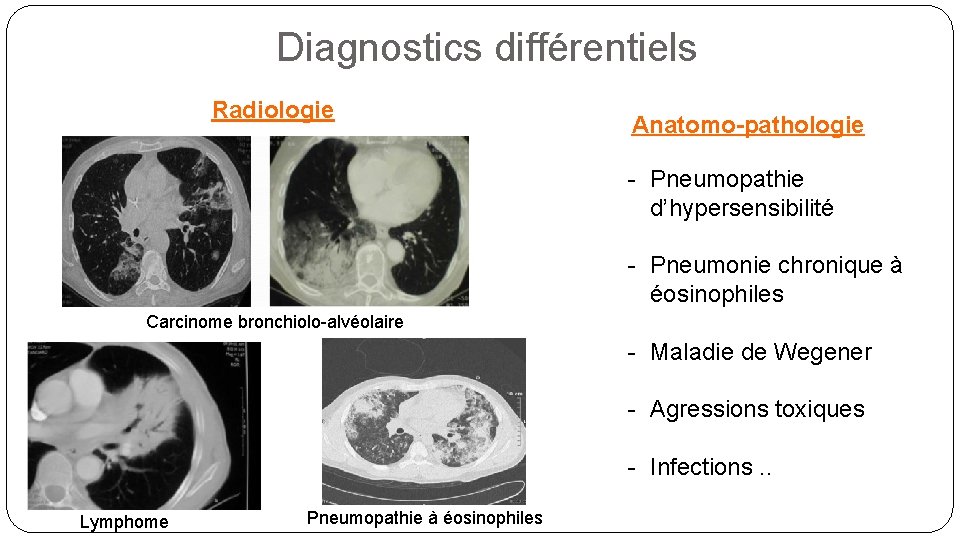 Diagnostics différentiels

Radiologie

Carcinome bronchiolo-alvéolaire

Lymphome

Pneumopathie à éosinophiles

Anatomo-pathologie

- Pneumopathie d'hypersensibilité

- Pneumonie chronique à éosinophiles

- Maladie de Wegener

- Agressions toxiques

- Infections ..